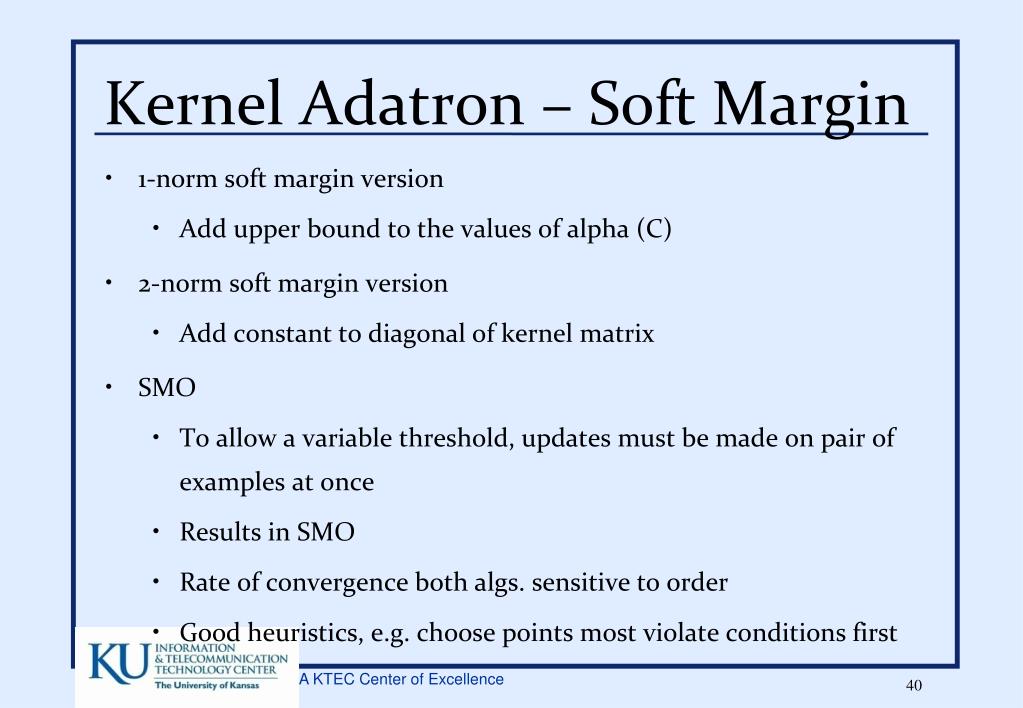 Kernel Adatron – Soft Margin

• 1-norm soft margin version
  • Add upper bound to the values of alpha (C)
• 2-norm soft margin version
  • Add constant to diagonal of kernel matrix
• SMO
  • To allow a variable threshold, updates must be made on pair of examples at once
  • Results in SMO
  • Rate of convergence both algs. sensitive to order
  • Good heuristics, e.g. choose points most violate conditions first

KU INFORMATION & TELECOMMUNICATION TECHNOLOGY CENTER The University of Kansas

A KTEC Center of Excellence

40